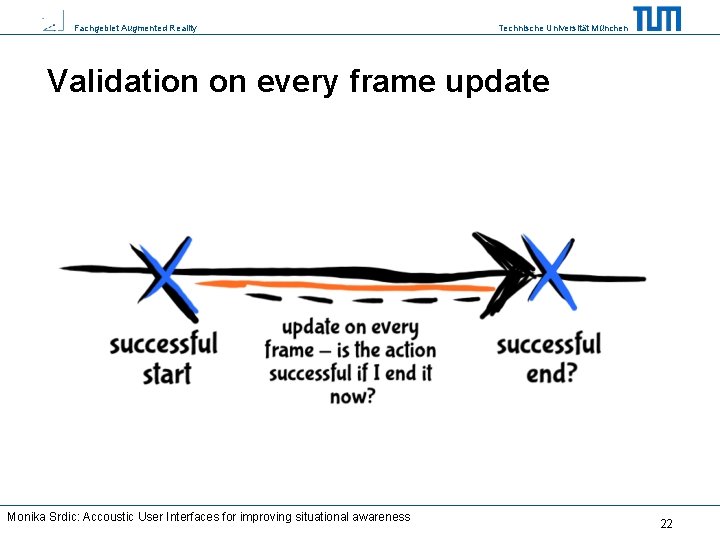 Fachgebiet Augmented Reality

Technische Universität München

TUM

Validation on every frame update

successful start

update on every frame – is the action successful if I end it now?

successful end?

Monika Srdic: Accoustic User Interfaces for improving situational awareness

22